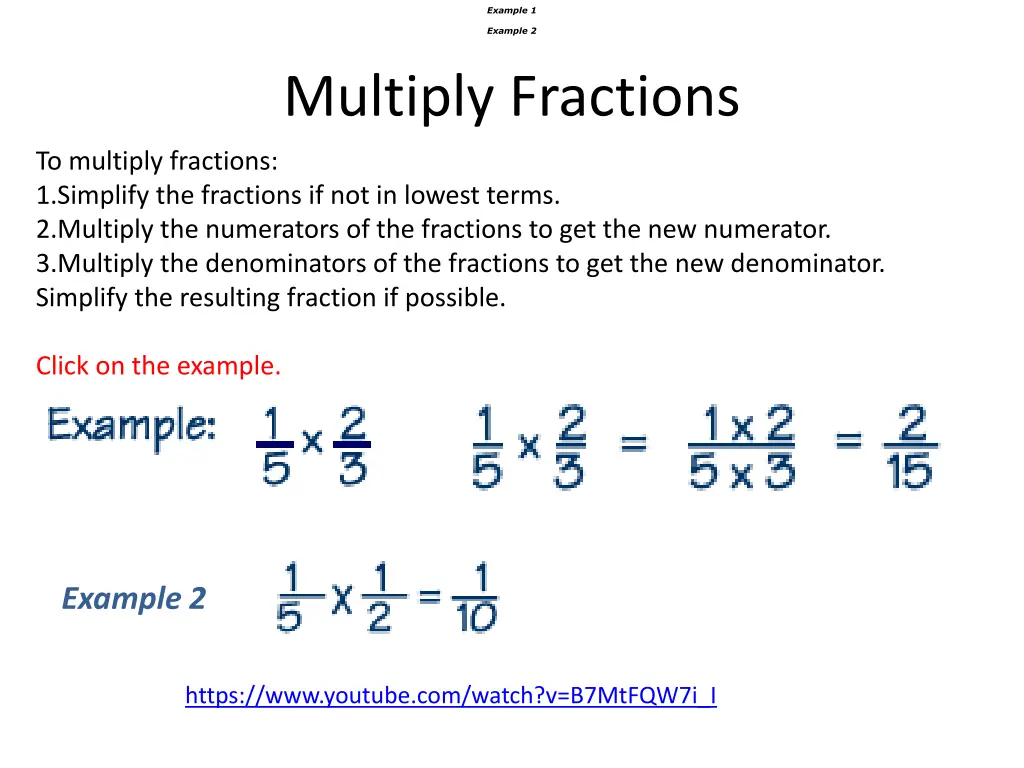 Example 1

Example 2

Multiply Fractions

To multiply fractions:
1.Simplify the fractions if not in lowest terms.
2.Multiply the numerators of the fractions to get the new numerator.
3.Multiply the denominators of the fractions to get the new denominator.
Simplify the resulting fraction if possible.

Click on the example.

Example: $\frac{1}{5} \times \frac{2}{3}$ $\frac{1}{5} \times \frac{2}{3} = \frac{1 \times 2}{5 \times 3} = \frac{2}{15}$

Example 2 $\frac{1}{5} \times \frac{1}{2} = \frac{1}{10}$

https://www.youtube.com/watch?v=B7MtFQW7i_I